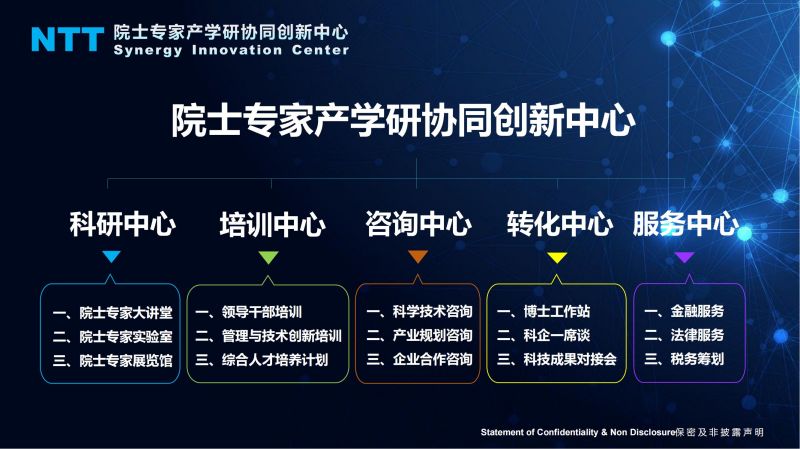 NTT 院士专家产学研协同创新中心
Synergy Innovation Center

院士专家产学研协同创新中心

科研中心

一、院士专家大讲堂
二、院士专家实验室
三、院士专家展览馆

培训中心

一、领导干部培训
二、管理与技术创新培训
三、综合人才培养计划

咨询中心

一、科学技术咨询
二、产业规划咨询
三、企业合作咨询

转化中心

一、博士工作站
二、科企一席谈
三、科技成果对接会

服务中心

一、金融服务
二、法律服务
三、税务筹划

Statement of Confidentiality & Non Disclosure保密及非披露声明